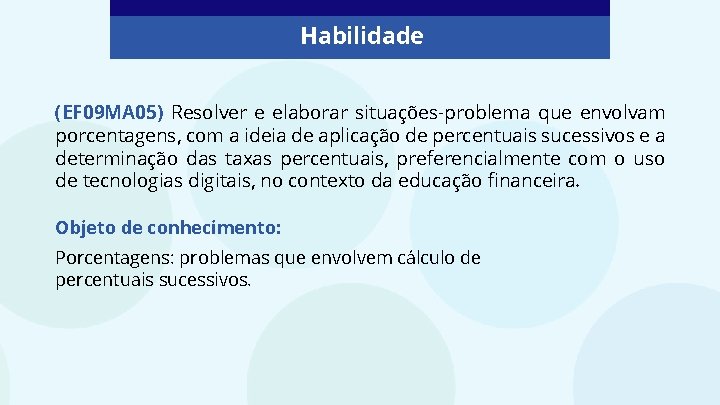 Habilidade

(EF09MA05) Resolver e elaborar situações-problema que envolvam porcentagens, com a ideia de aplicação de percentuais sucessivos e a determinação das taxas percentuais, preferencialmente com o uso de tecnologias digitais, no contexto da educação financeira.

Objeto de conhecimento:

Porcentagens: problemas que envolvem cálculo de percentuais sucessivos.